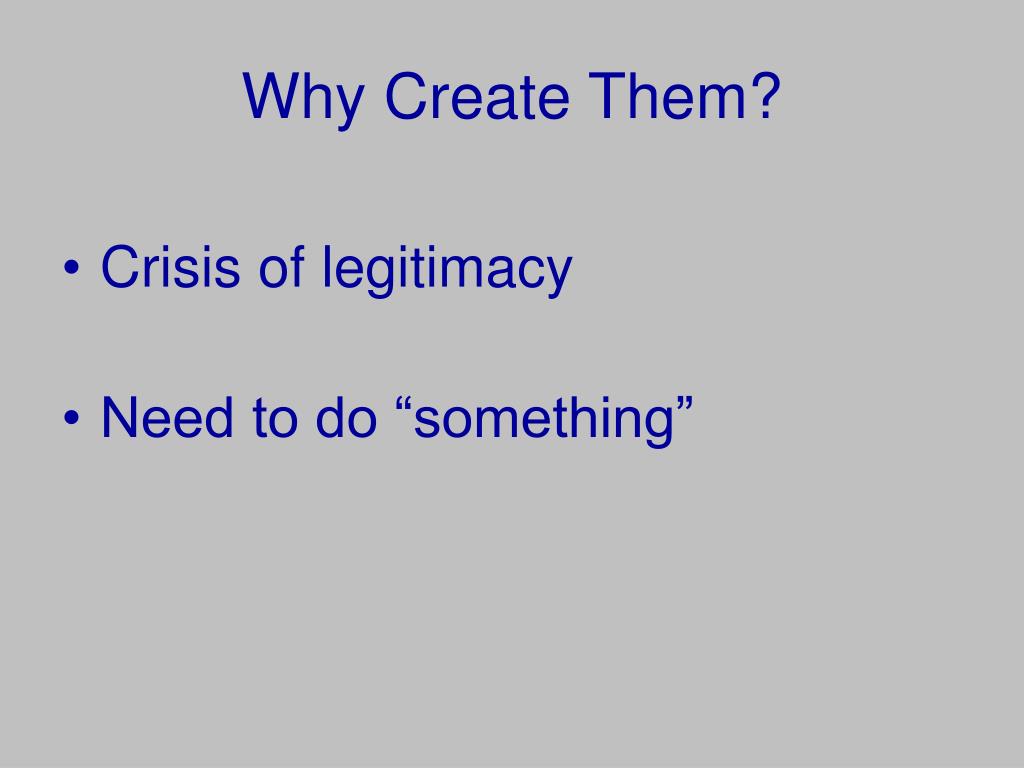 Why Create Them?

• Crisis of legitimacy

• Need to do “something”